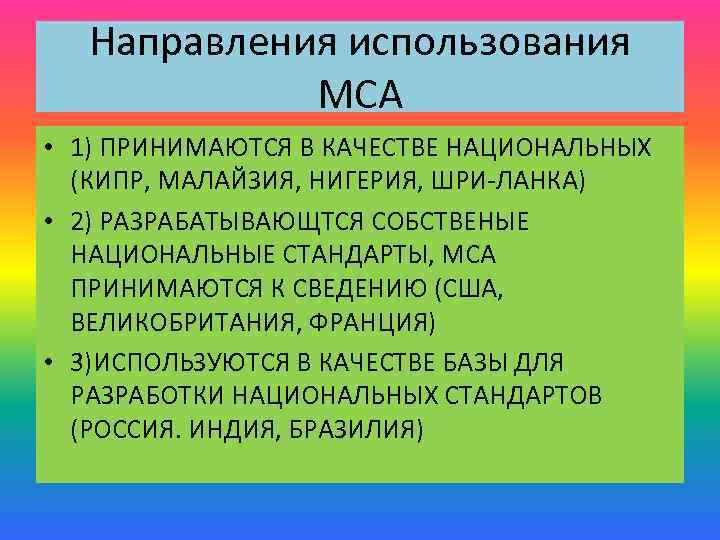 Направления использования МСА

• 1) ПРИНИМАЮТСЯ В КАЧЕСТВЕ НАЦИОНАЛЬНЫХ (КИПР, МАЛАЙЗИЯ, НИГЕРИЯ, ШРИ-ЛАНКА)
• 2) РАЗРАБАТЫВАЮЩТСЯ СОБСТВЕНЫЕ НАЦИОНАЛЬНЫЕ СТАНДАРТЫ, МСА ПРИНИМАЮТСЯ К СВЕДЕНИЮ (США, ВЕЛИКОБРИТАНИЯ, ФРАНЦИЯ)
• 3)ИСПОЛЬЗУЮТСЯ В КАЧЕСТВЕ БАЗЫ ДЛЯ РАЗРАБОТКИ НАЦИОНАЛЬНЫХ СТАНДАРТОВ (РОССИЯ. ИНДИЯ, БРАЗИЛИЯ)